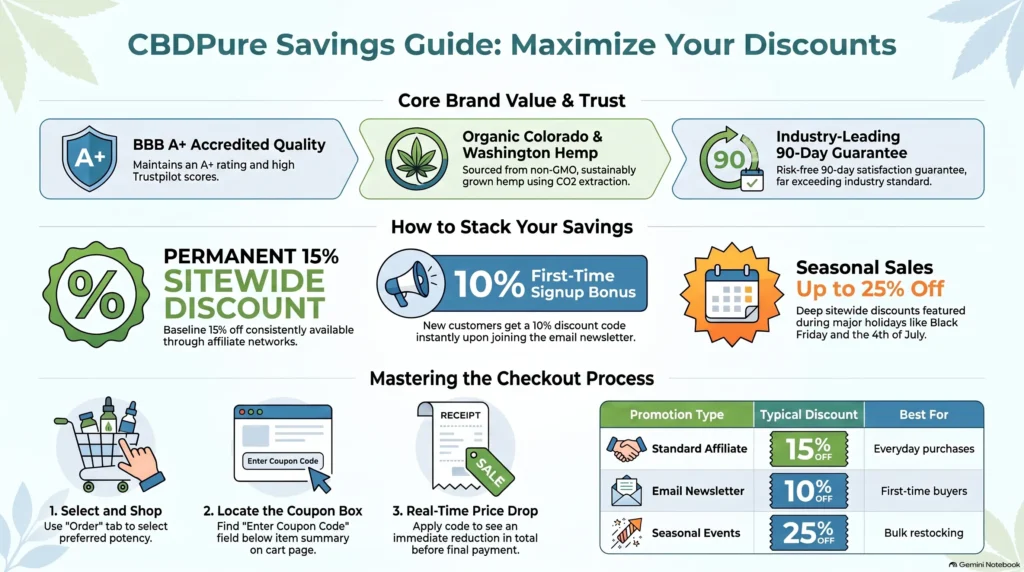 CBDPure Savings Guide: Maximize Your Discounts

Core Brand Value & Trust

A+

BBB A+ Accredited Quality
Maintains an A+ rating and high Trustpilot scores.

Organic Colorado & Washington Hemp
Sourced from non-GMO, sustainably grown hemp using CO2 extraction.

90

Industry-Leading 90-Day Guarantee
Risk-free 90-day satisfaction guarantee, far exceeding industry standard.

How to Stack Your Savings

%

PERMANENT 15% SITEWIDE DISCOUNT
Baseline 15% off consistently available through affiliate networks.

10% First-Time Signup Bonus
New customers get a 10% discount code instantly upon joining the email newsletter.

Seasonal Sales Up to 25% Off
Deep sitewide discounts featured during major holidays like Black Friday and the 4th of July.

Mastering the Checkout Process

1. Select and Shop
Use "Order" tab to select preferred potency.

Enter Coupon Code

2. Locate the Coupon Box
Find "Enter Coupon Code" field below item summary on cart page.

RECEIPT

SALE

3. Real-Time Price Drop
Apply code to see an immediate reduction in total before final payment.

| Promotion Type | Typical Discount | Best For |
|---|---|---|
| Standard Affiliate | 15% OFF | Everyday purchases |
| Email Newsletter | 10% OFF | First-time buyers |
| Seasonal Events | 25% OFF | Bulk restocking |

Gemini Notebook